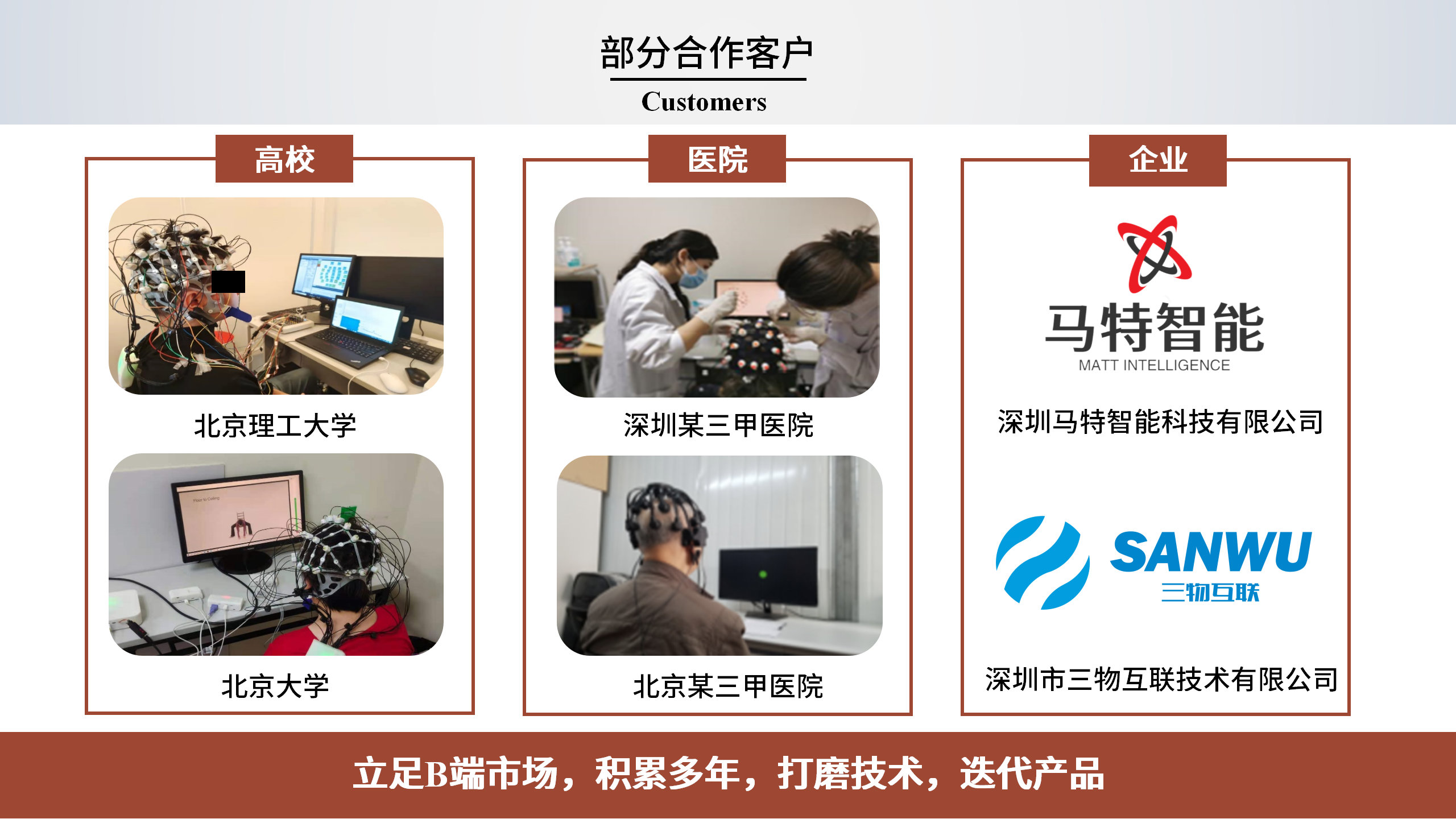 部分合作客户

Customers

高校

北京理工大学

北京大学

医院

深圳某三甲医院

北京某三甲医院

企业

马特智能
MATT INTELLIGENCE

深圳马特智能科技有限公司

SANWU
三物互联

深圳市三物互联技术有限公司

立足B端市场，积累多年，打磨技术，迭代产品